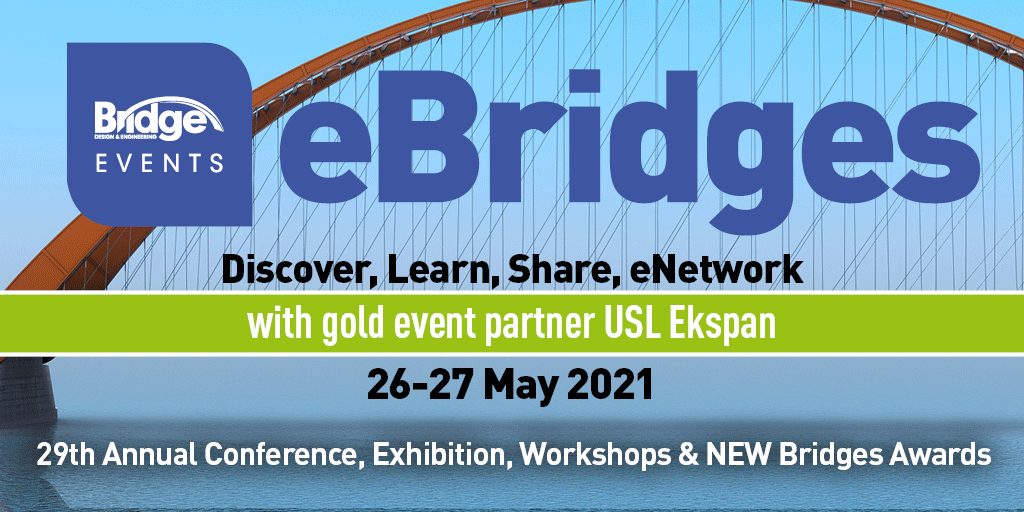 Bridge
DESIGN & ENGINEERING
EVENTS

eBridges

Discover, Learn, Share, eNetwork

with gold event partner USL Ekspan

26-27 May 2021

29th Annual Conference, Exhibition, Workshops & NEW Bridges Awards